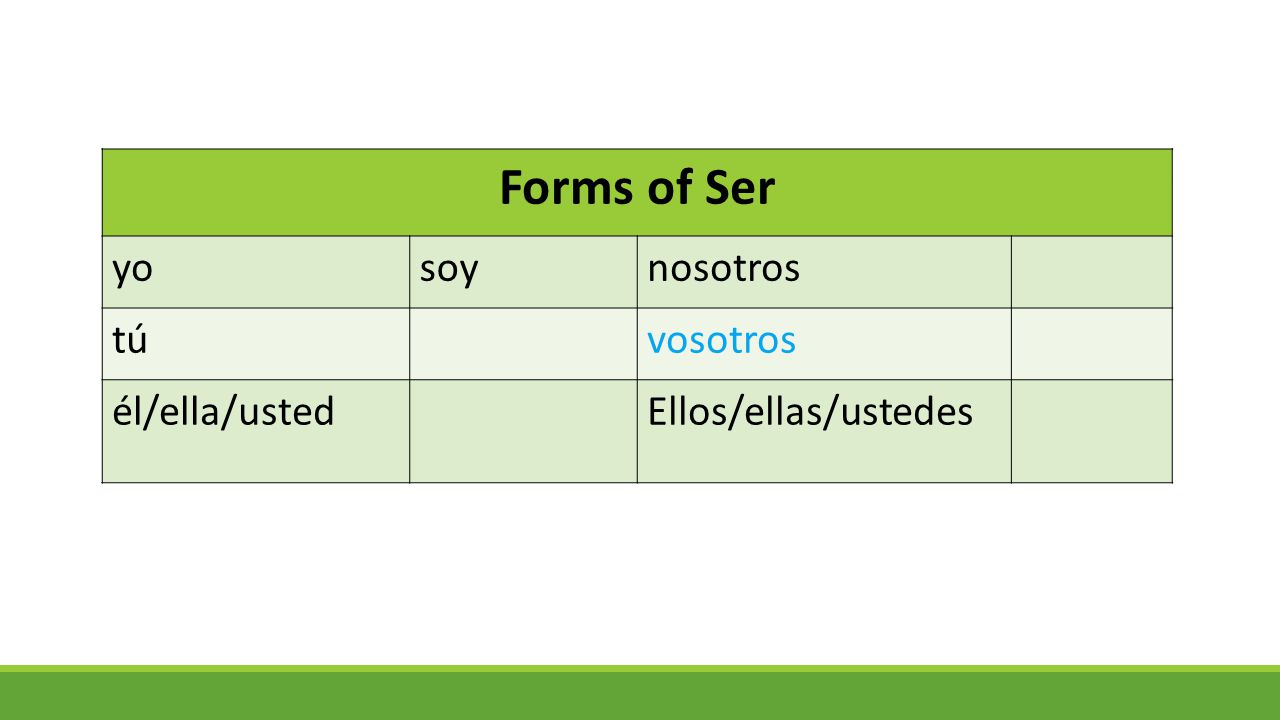 | Forms of Ser | | | |
|---|---|---|---|
| yo | soy | nosotros | |
| tú | | vosotros | |
| él/ella/usted | | Ellos/ellas/ustedes | |